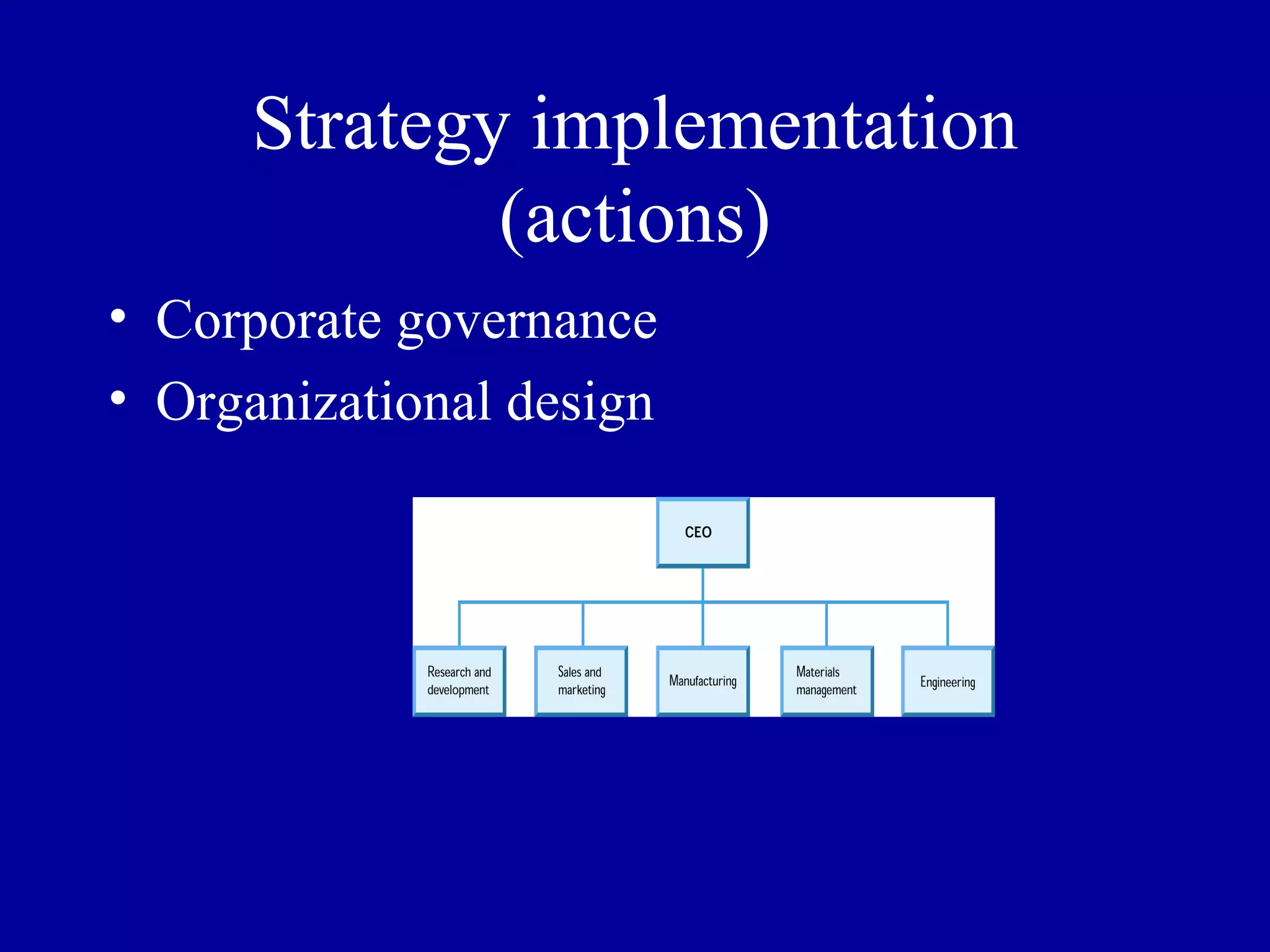 Strategy implementation (actions)

• Corporate governance
• Organizational design

CEO

Research and development

Sales and marketing

Manufacturing

Materials management

Engineering